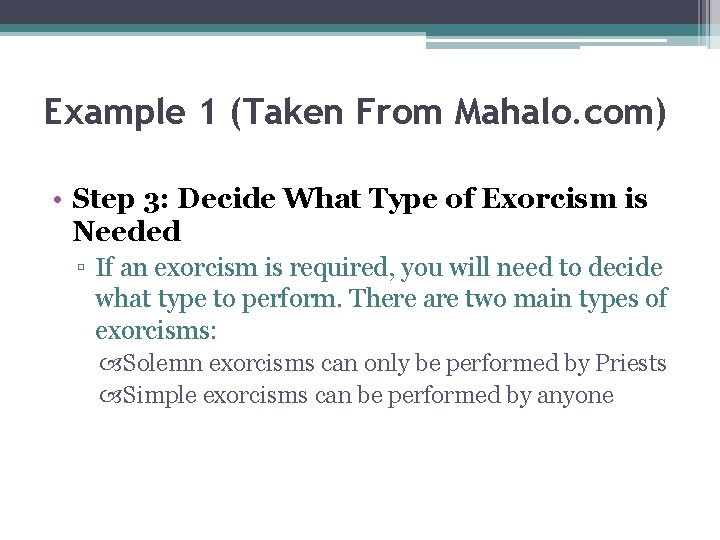 Example 1 (Taken From Mahalo.com)

• Step 3: Decide What Type of Exorcism is Needed

▫ If an exorcism is required, you will need to decide what type to perform. There are two main types of exorcisms:

Solemn exorcisms can only be performed by Priests

Simple exorcisms can be performed by anyone